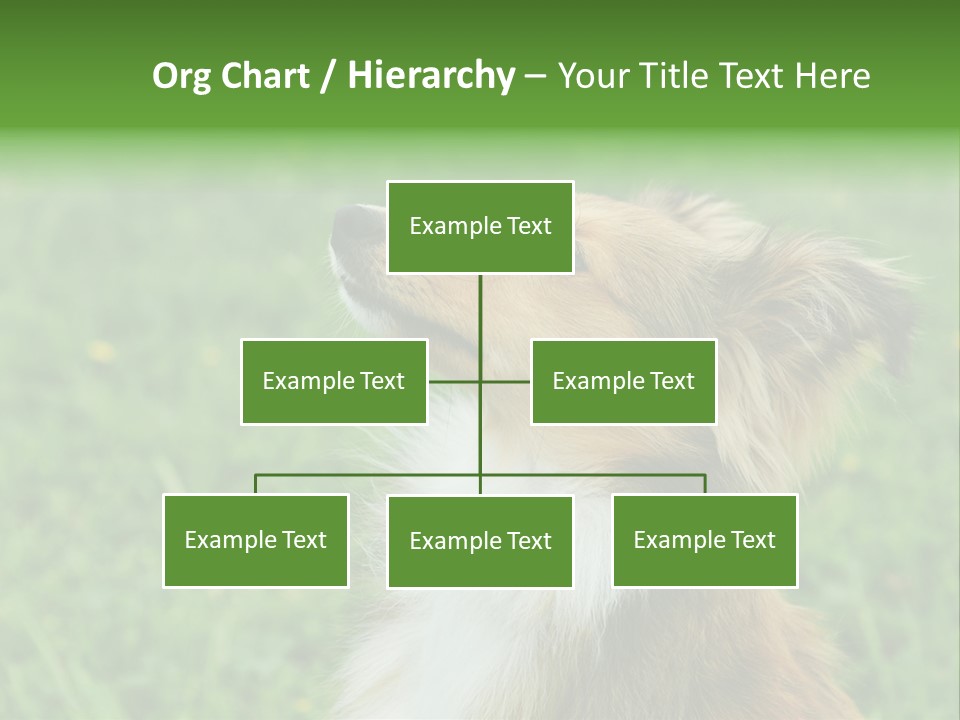 Org Chart / Hierarchy – Your Title Text Here

Example Text

Example Text

Example Text

Example Text

Example Text

Example Text